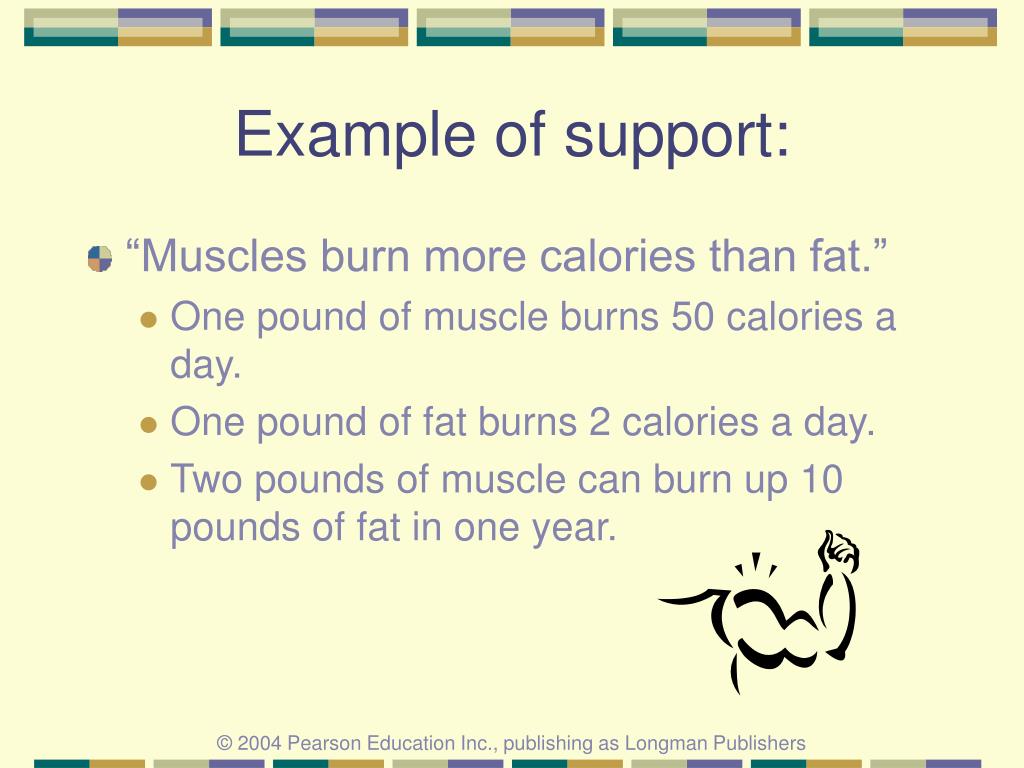 Example of support:

“Muscles burn more calories than fat.”

One pound of muscle burns 50 calories a day.

One pound of fat burns 2 calories a day.

Two pounds of muscle can burn up 10 pounds of fat in one year.

© 2004 Pearson Education Inc., publishing as Longman Publishers